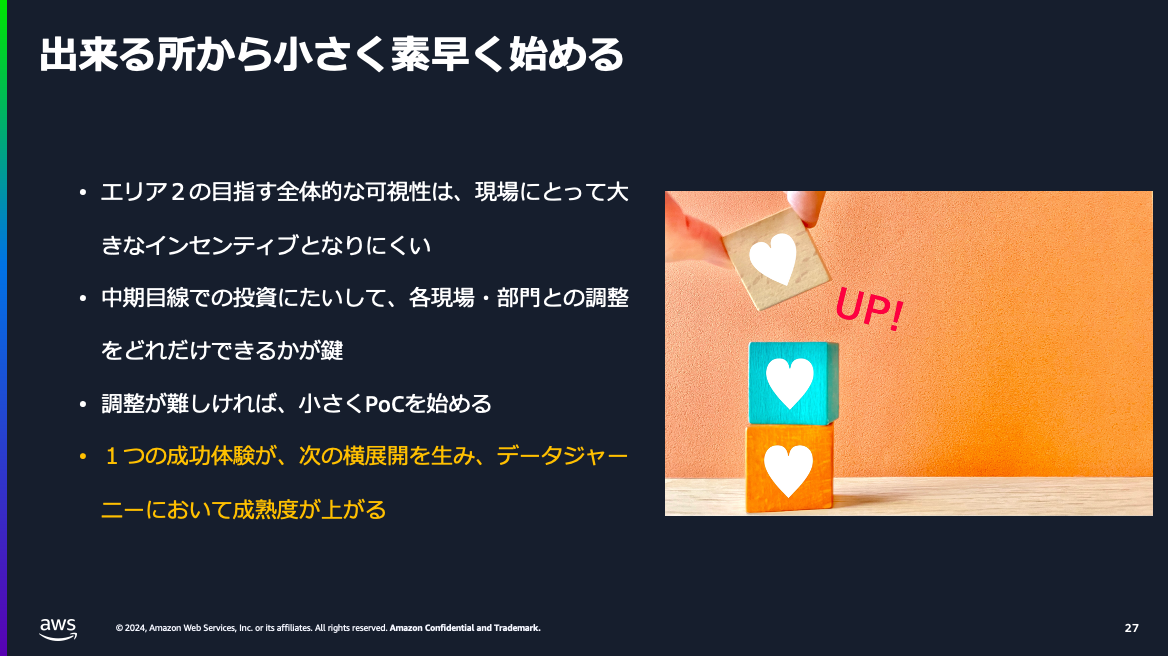 出来る所から小さく素早く始める

• エリア２の目指す全体的な可視性は、現場にとって大きなインセンティブとなりにくい

• 中期目線での投資にたいして、各現場・部門との調整をどれだけできるかが鍵

• 調整が難しければ、小さくPoCを始める

• １つの成功体験が、次の横展開を生み、データジャーニーにおいて成熟度が上がる

UP!

aws

© 2024, Amazon Web Services, Inc. or its affiliates. All rights reserved. Amazon Confidential and Trademark.

27